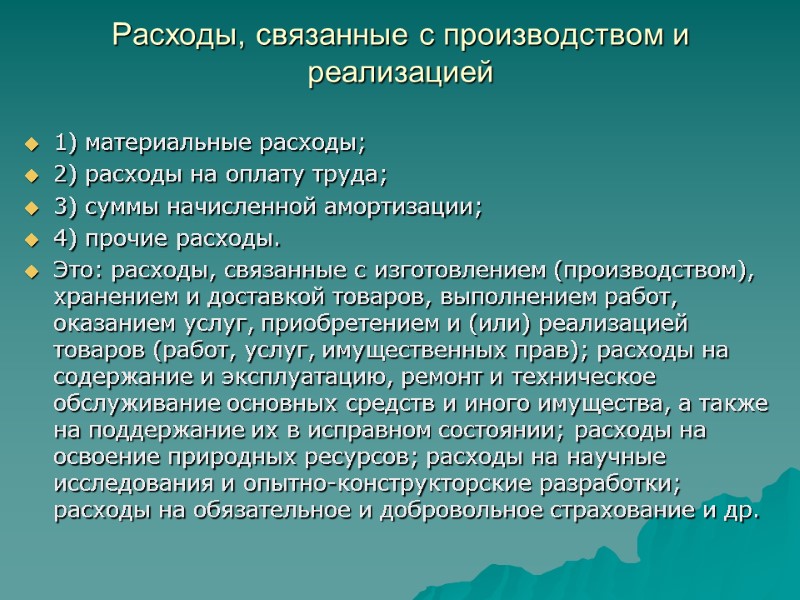 Расходы, связанные с производством и реализацией

1) материальные расходы;

2) расходы на оплату труда;

3) суммы начисленной амортизации;

4) прочие расходы.

Это: расходы, связанные с изготовлением (производством), хранением и доставкой товаров, выполнением работ, оказанием услуг, приобретением и (или) реализацией товаров (работ, услуг, имущественных прав); расходы на содержание и эксплуатацию, ремонт и техническое обслуживание основных средств и иного имущества, а также на поддержание их в исправном состоянии; расходы на освоение природных ресурсов; расходы на научные исследования и опытно-конструкторские разработки; расходы на обязательное и добровольное страхование и др.